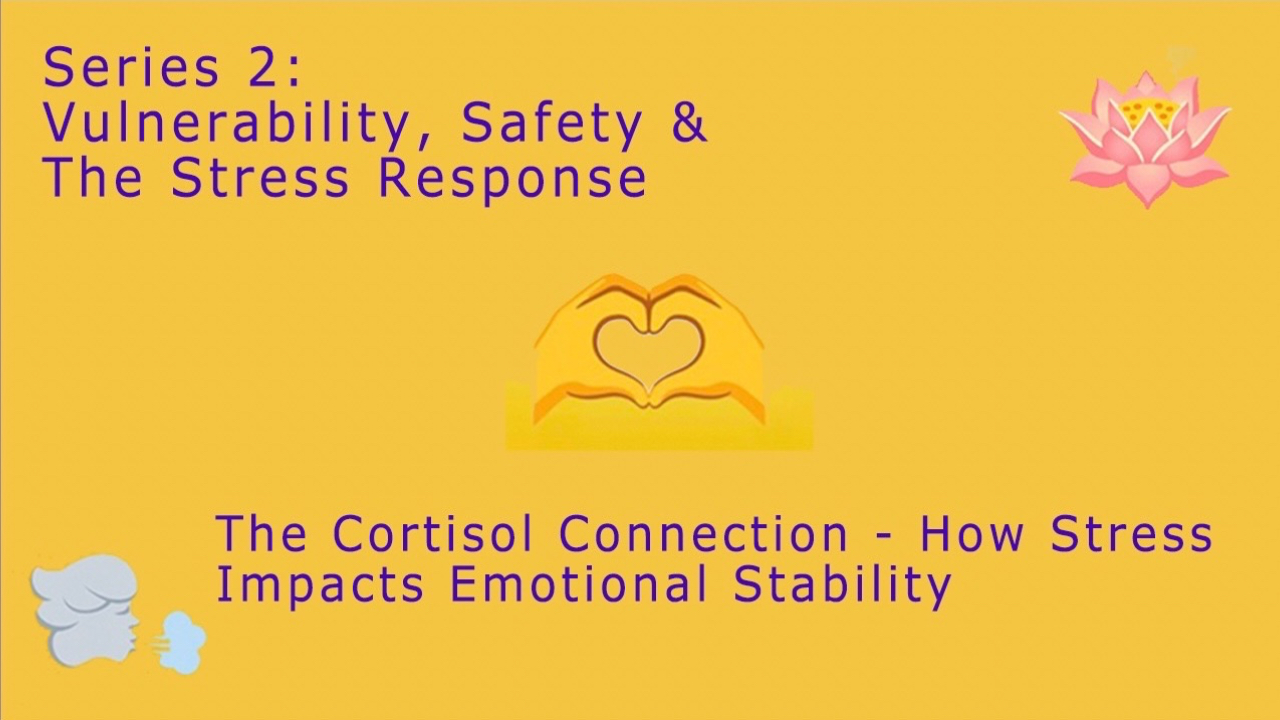 Series 2:
Vulnerability, Safety &
The Stress Response

The Cortisol Connection - How Stress Impacts Emotional Stability